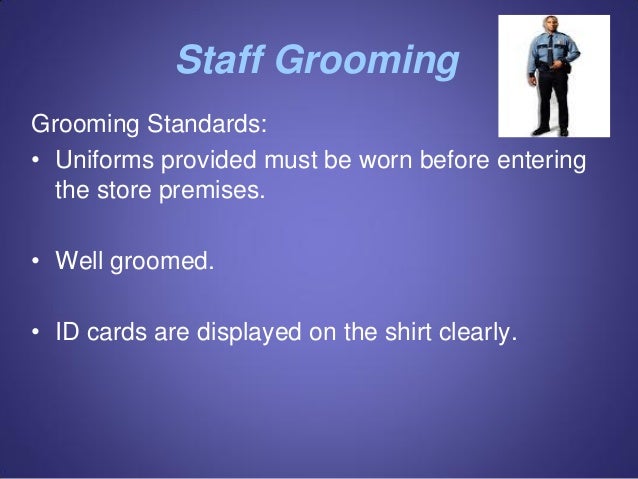 Staff Grooming

Grooming Standards:

• Uniforms provided must be worn before entering the store premises.

• Well groomed.

• ID cards are displayed on the shirt clearly.